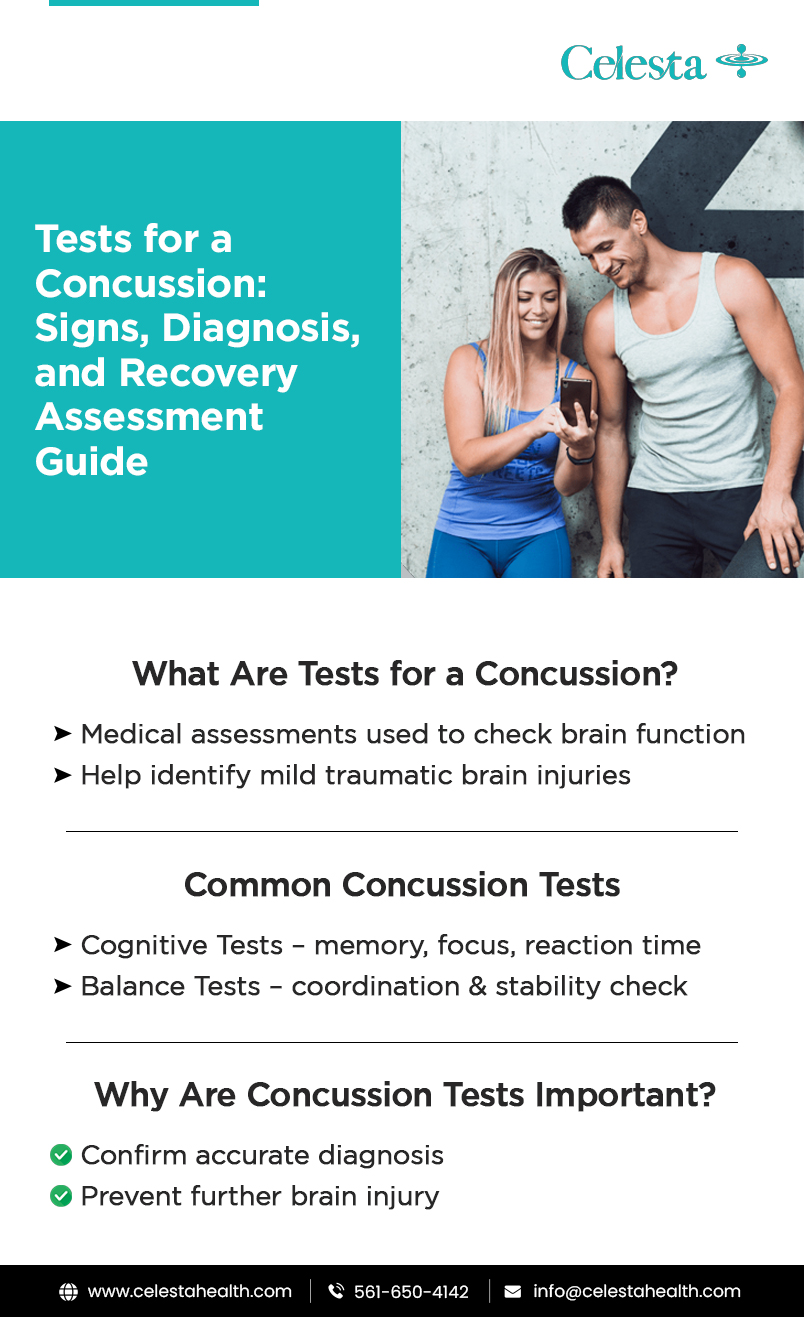 Celesta

Tests for a Concussion: Signs, Diagnosis, and Recovery Assessment Guide

What Are Tests for a Concussion?

➤ Medical assessments used to check brain function
➤ Help identify mild traumatic brain injuries

Common Concussion Tests

➤ Cognitive Tests – memory, focus, reaction time
➤ Balance Tests – coordination & stability check

Why Are Concussion Tests Important?

Confirm accurate diagnosis
Prevent further brain injury

www.celestahealth.com | 561-650-4142 | info@celestahealth.com